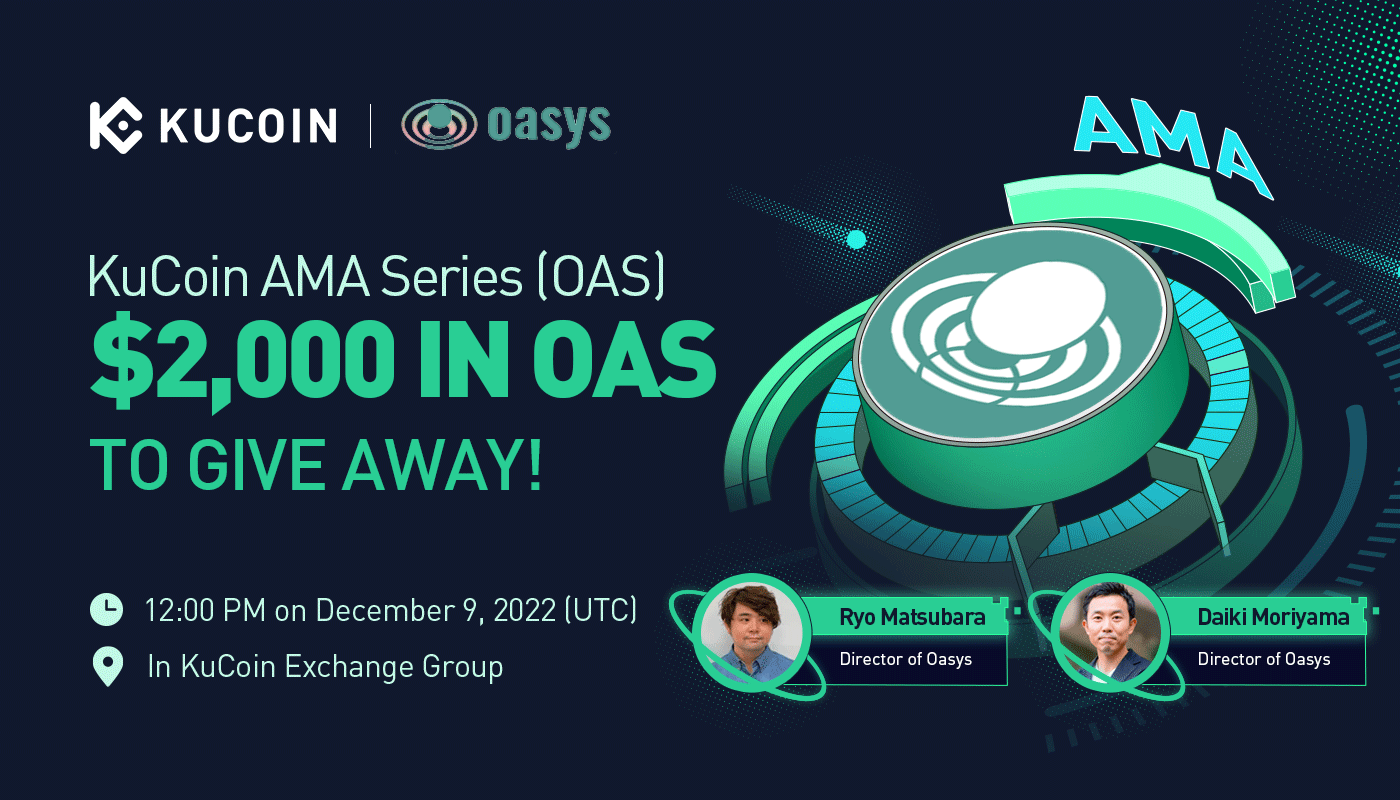 KUCOIN | oasys

AMA

KuCoin AMA Series (OAS)
$2,000 IN OAS
TO GIVE AWAY!

12:00 PM on December 9, 2022 (UTC)
In KuCoin Exchange Group

Ryo Matsubara
Director of Oasys

Daiki Moriyama
Director of Oasys